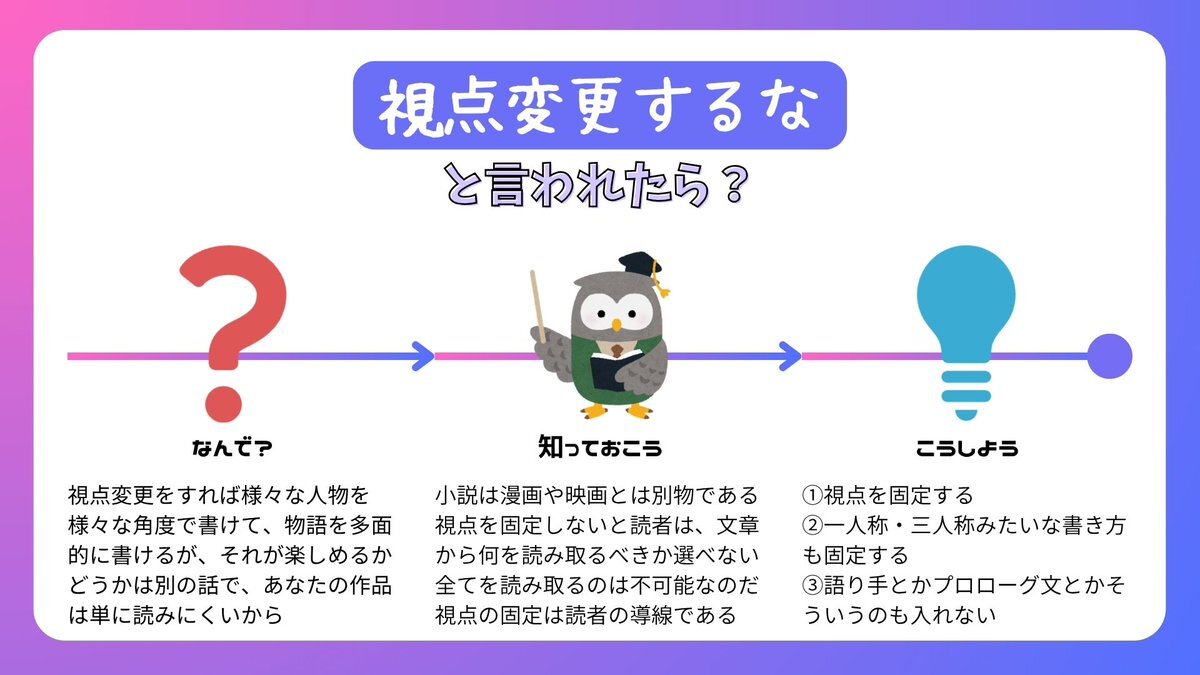 視点変更するな

と言われたら？

なんで？

視点変更をすれば様々な人物を様々な角度で書けて、物語を多面的に書けるが、それが楽しめるかどうかは別の話で、あなたの作品は単に読みにくいから

知っておこう

小説は漫画や映画とは別物である
視点を固定しないと読者は、文章から何を読み取るべきか選べない
全てを読み取るのは不可能なのだ
視点の固定は読者の導線である

こうしよう

①視点を固定する
②一人称・三人称みたいな書き方も固定する
③語り手とかプロローグ文とかそういうのも入れない